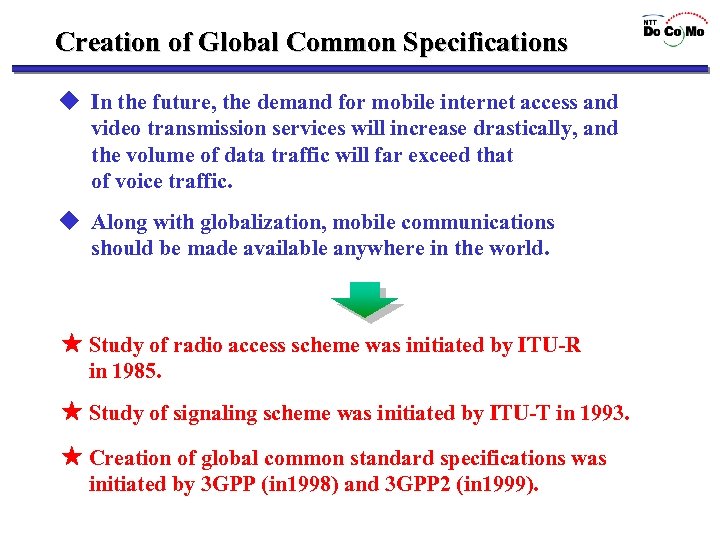 Creation of Global Common Specifications

NTT DoCoMo

◆ In the future, the demand for mobile internet access and video transmission services will increase drastically, and the volume of data traffic will far exceed that of voice traffic.

◆ Along with globalization, mobile communications should be made available anywhere in the world.

★ Study of radio access scheme was initiated by ITU-R in 1985.

★ Study of signaling scheme was initiated by ITU-T in 1993.

★ Creation of global common standard specifications was initiated by 3GPP (in1998) and 3GPP2 (in1999).